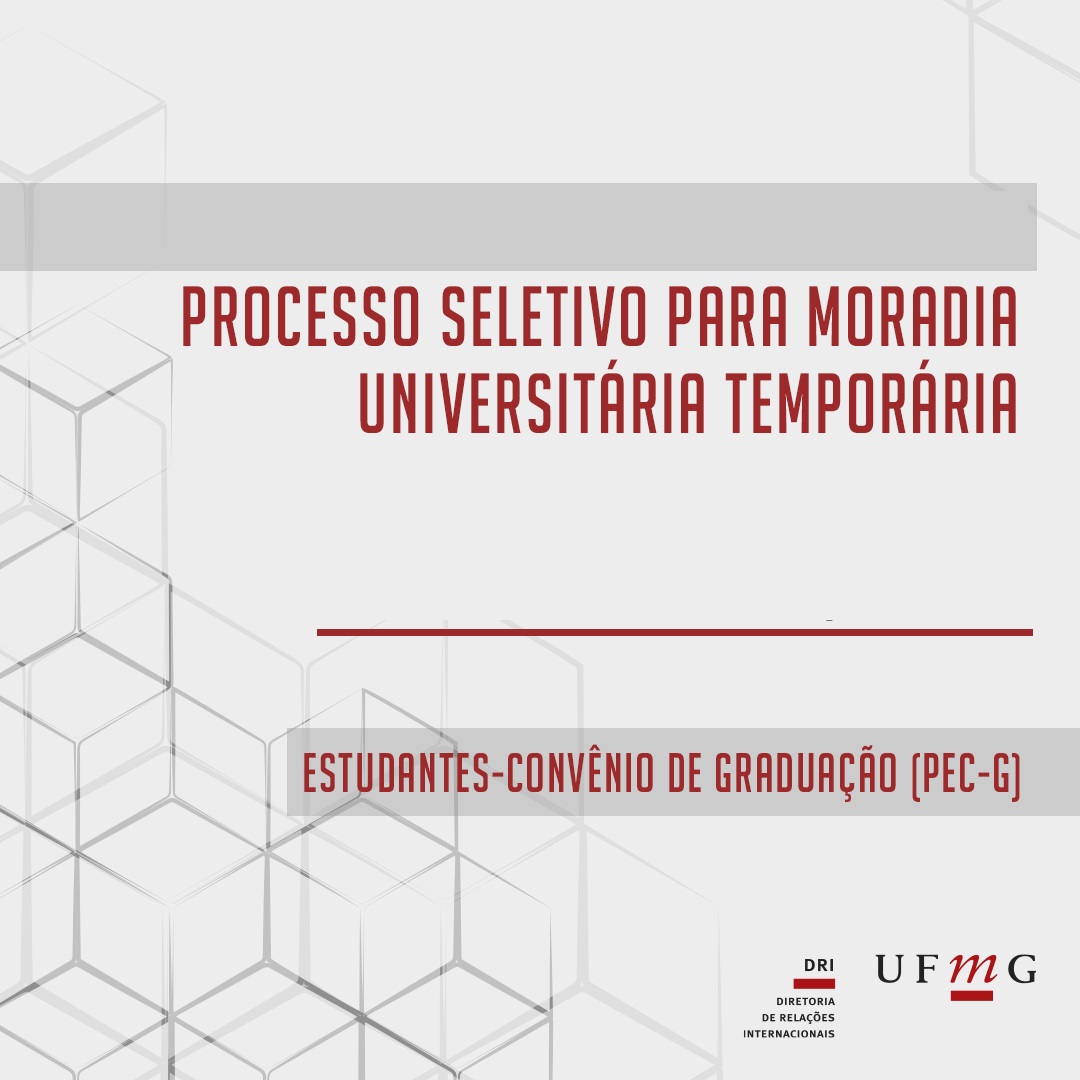 PROCESSO SELETIVO PARA MORADIA UNIVERSITÁRIA TEMPORÁRIA

ESTUDANTES-CONVÊNIO DE GRADUAÇÃO (PEC-G)

DRI
DIRETORIA DE RELAÇÕES INTERNACIONAIS

UFMG